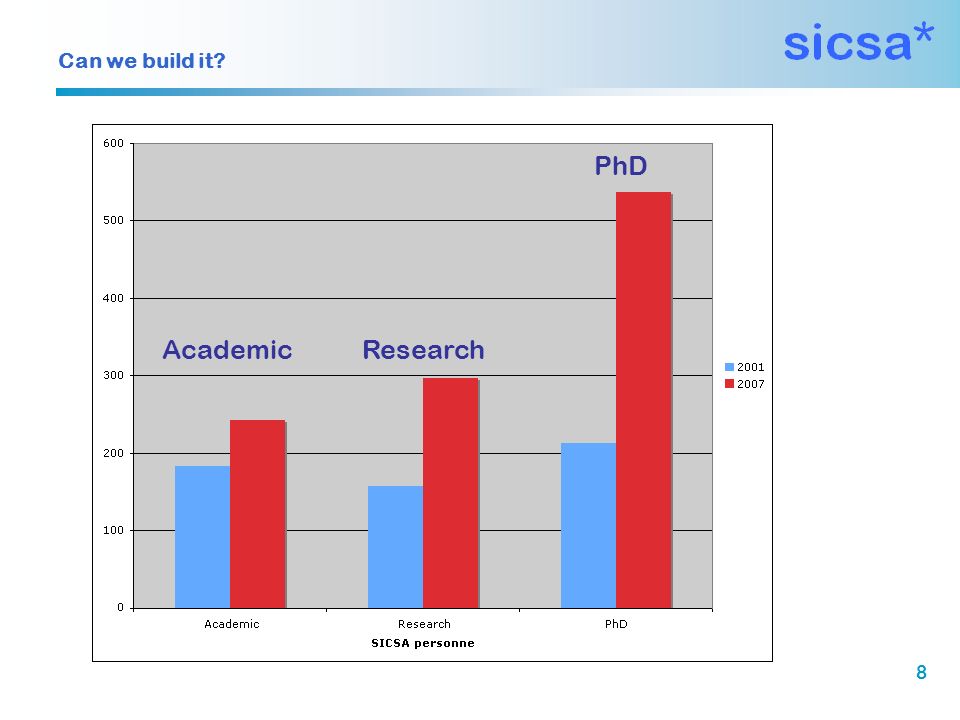 Can we build it?

sicsa*

600
500
400
300
200
100
0

PhD

Academic

Research

2001
2007

Academic
Research
PhD

SICSA personne

8